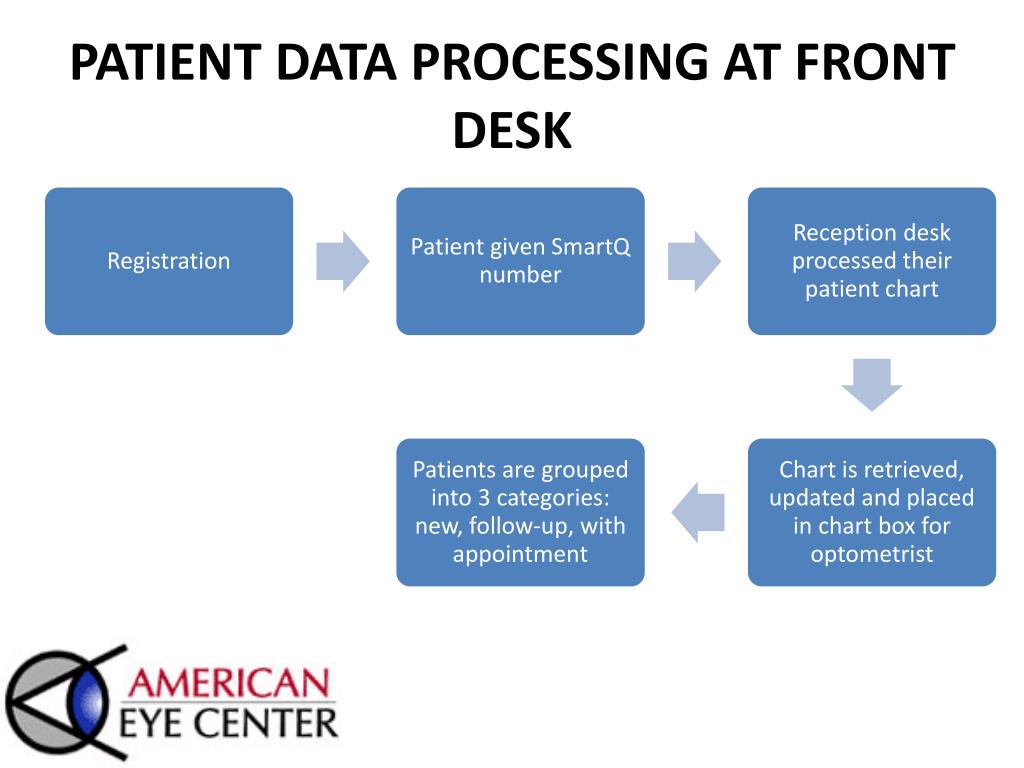 PATIENT DATA PROCESSING AT FRONT DESK

Registration

Patient given SmartQ number

Reception desk processed their patient chart

Chart is retrieved, updated and placed in chart box for optometrist

Patients are grouped into 3 categories: new, follow-up, with appointment

AMERICAN EYE CENTER